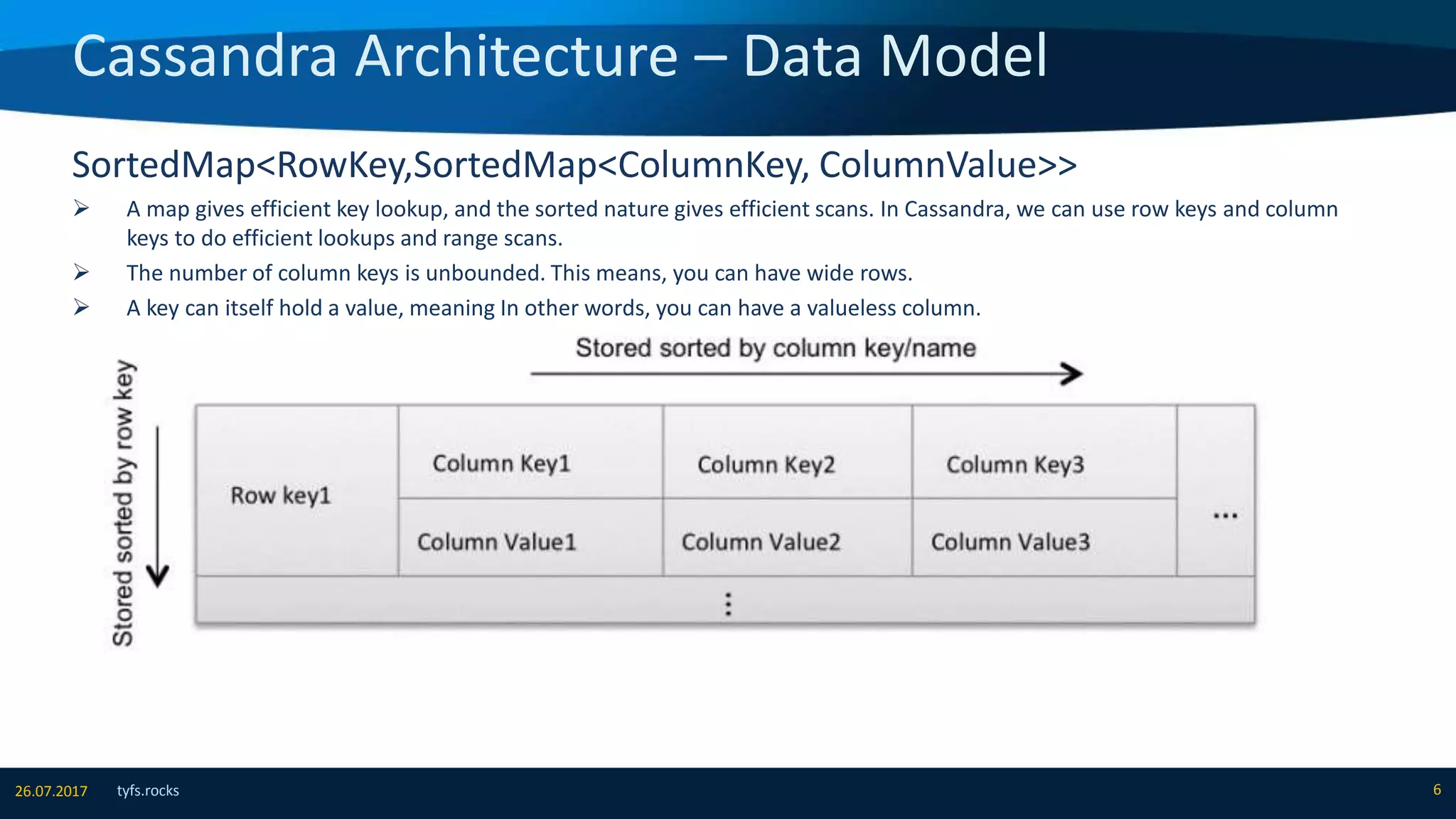 Cassandra Architecture – Data Model

SortedMap<RowKey,SortedMap<ColumnKey, ColumnValue>>

➢ A map gives efficient key lookup, and the sorted nature gives efficient scans. In Cassandra, we can use row keys and column keys to do efficient lookups and range scans.

➢ The number of column keys is unbounded. This means, you can have wide rows.

➢ A key can itself hold a value, meaning In other words, you can have a valueless column.

Stored sorted by column key/name

Stored sorted by row key

| Row key1 | Column Key1 | Column Key2 | Column Key3 | ... |
|---|---|---|---|---|
| | Column Value1 | Column Value2 | Column Value3 | |
| ⋮ | | | | |

26.07.2017 tyfs.rocks 6